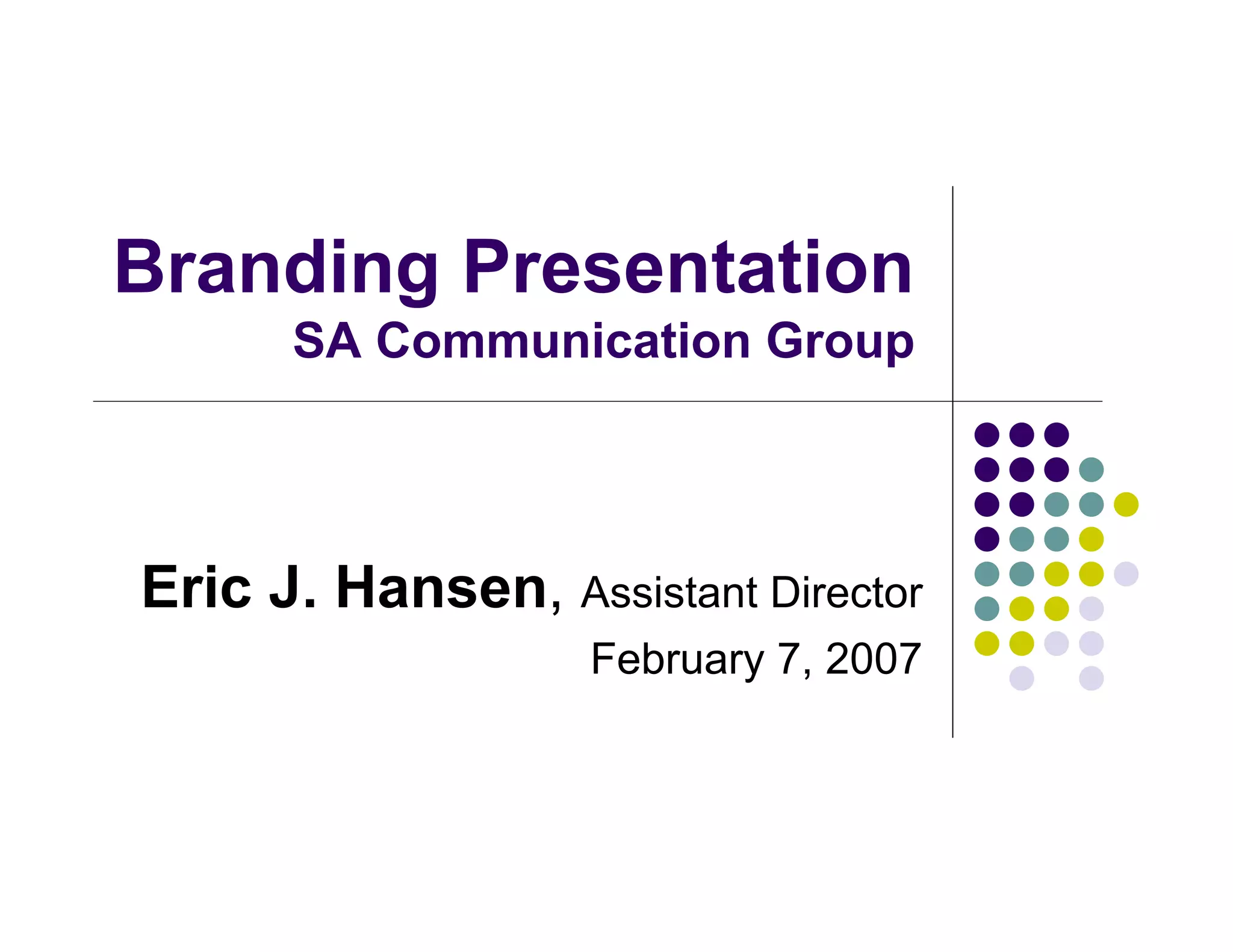 Branding Presentation
SA Communication Group

Eric J. Hansen, Assistant Director
February 7, 2007